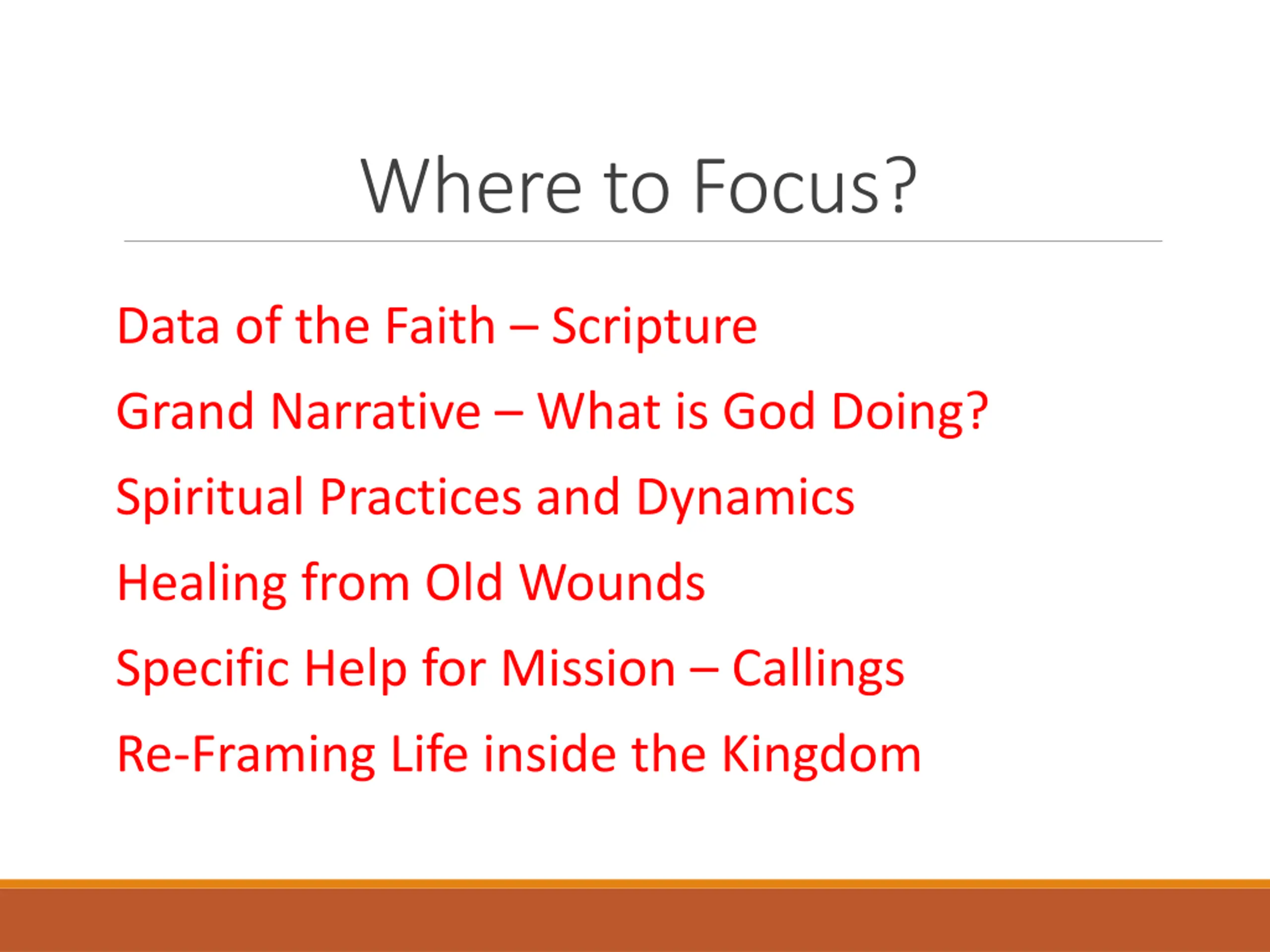 Where to Focus?

Data of the Faith – Scripture

Grand Narrative – What is God Doing?

Spiritual Practices and Dynamics

Healing from Old Wounds

Specific Help for Mission – Callings

Re-Framing Life inside the Kingdom